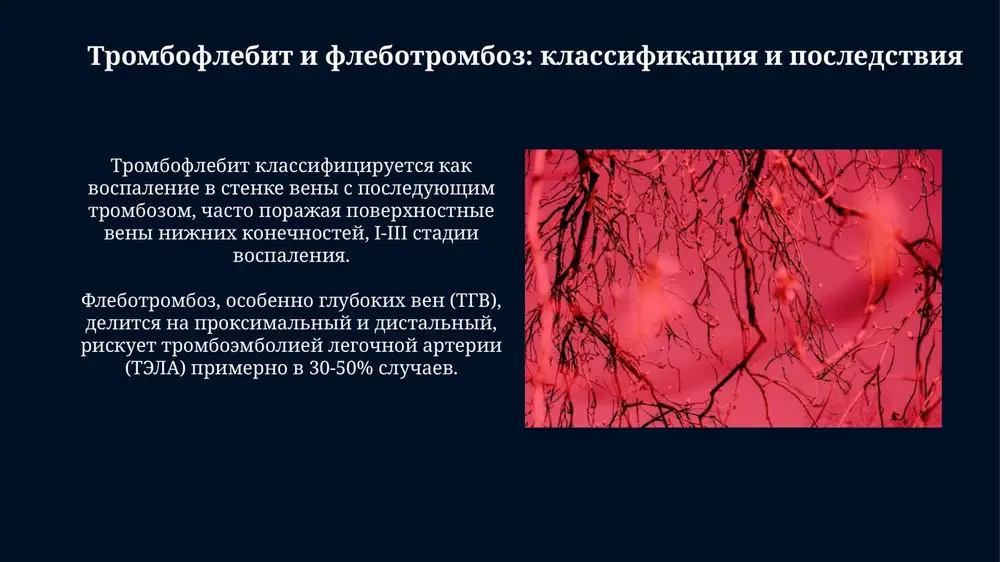 Тромбофлебит и флеботромбоз: классификация и последствия

Тромбофлебит классифицируется как воспаление в стенке вены с последующим тромбозом, часто поражая поверхностные вены нижних конечностей, I-III стадии воспаления.

Флеботромбоз, особенно глубоких вен (ТГВ), делится на проксимальный и дистальный, рискует тромбоэмболией легочной артерии (ТЭЛА) примерно в 30-50% случаев.